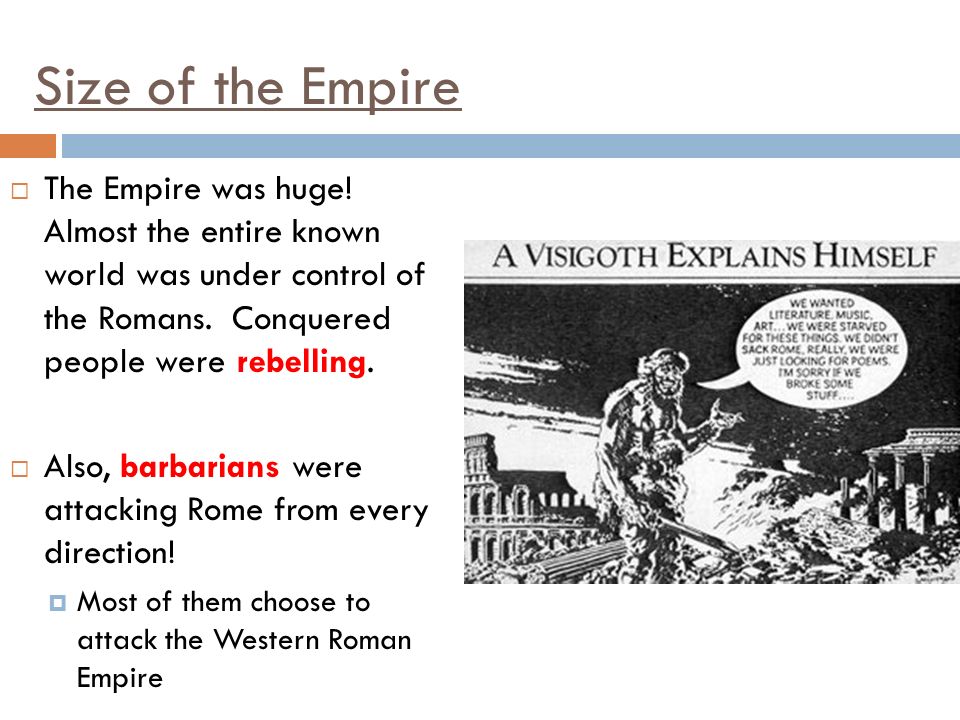 Size of the Empire

The Empire was huge! Almost the entire known world was under control of the Romans. Conquered people were rebelling.

Also, barbarians were attacking Rome from every direction!

Most of them choose to attack the Western Roman Empire

A VISIGOTH EXPLAINS HIMSELF

WE WANTED LITERATURE, MUSIC, ART... WE WERE STARVED FOR THESE THINGS. WE DIDN'T SACK ROME, REALLY, WE WERE JUST LOOKING FOR POEMS. I'M SORRY IF WE BROKE SOME STUFF....